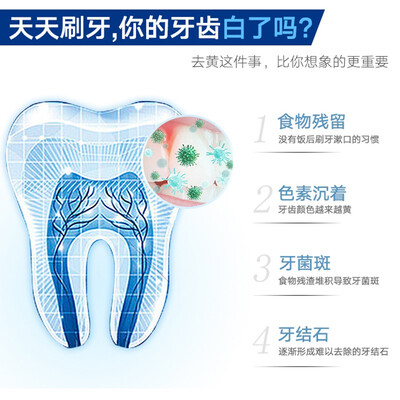 天天刷牙,你的牙齿白了吗?

去黄这件事，比你想象的更重要

1 食物残留
没有饭后刷牙漱口的习惯

2 色素沉着
牙齿颜色越来越黄

3 牙菌斑
食物残渣堆积导致牙菌斑

4 牙结石
逐渐形成难以去除的牙结石